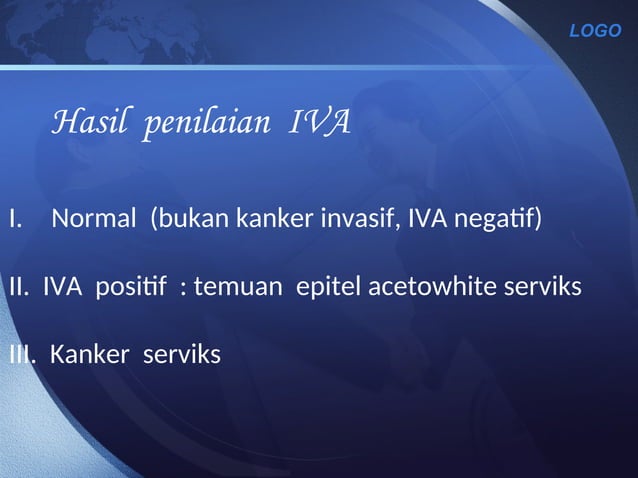 LOGO

Hasil penilaian IVA

I. Normal (bukan kanker invasif, IVA negatif)

II. IVA positif : temuan epitel acetowhite serviks

III. Kanker serviks